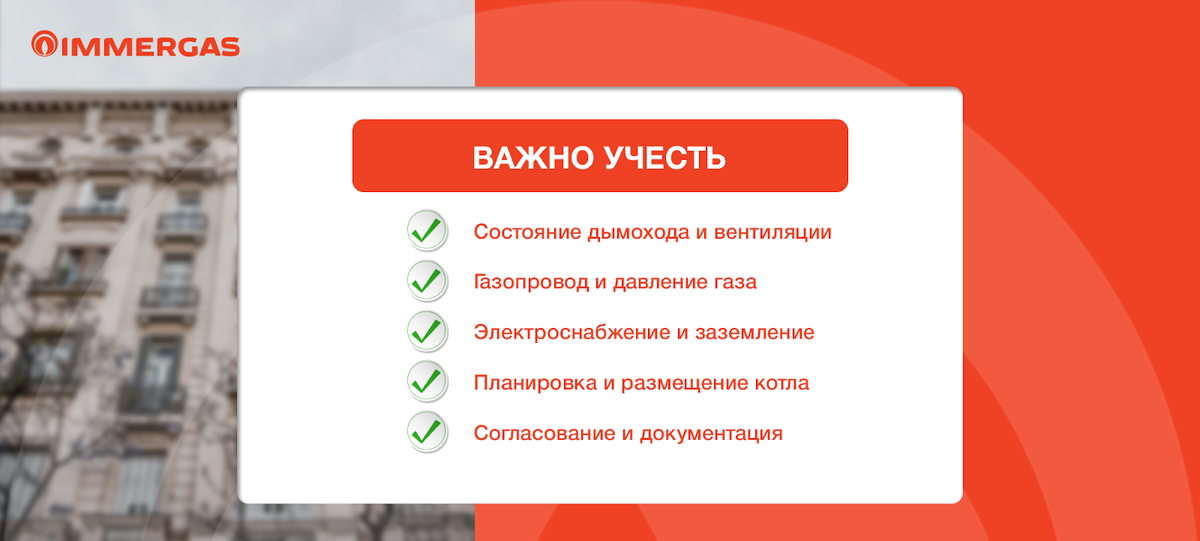 IMMERGAS

ВАЖНО УЧЕСТЬ

Состояние дымохода и вентиляции

Газопровод и давление газа

Электроснабжение и заземление

Планировка и размещение котла

Согласование и документация